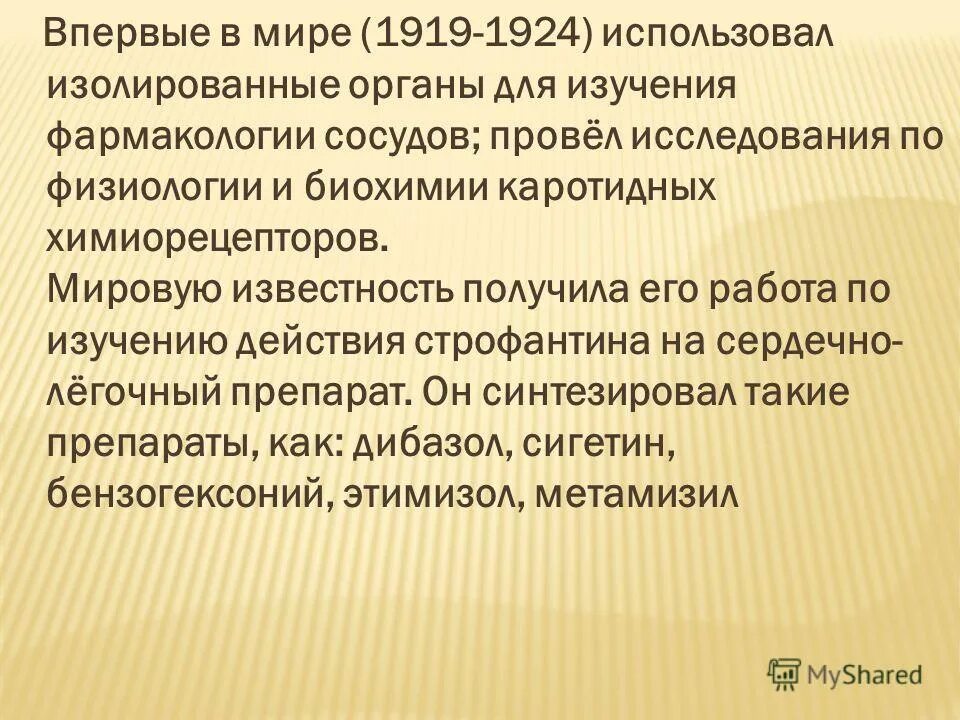 Впервые в мире (1919-1924) использовал изолированные органы для изучения фармакологии сосудов; провёл исследования по физиологии и биохимии каротидных химиорецепторов.
Мировую известность получила его работа по изучению действия строфантина на сердечно-лёгочный препарат. Он синтезировал такие препараты, как: дибазол, сигетин, бензогексоний, этимизол, метамизил

MyShared